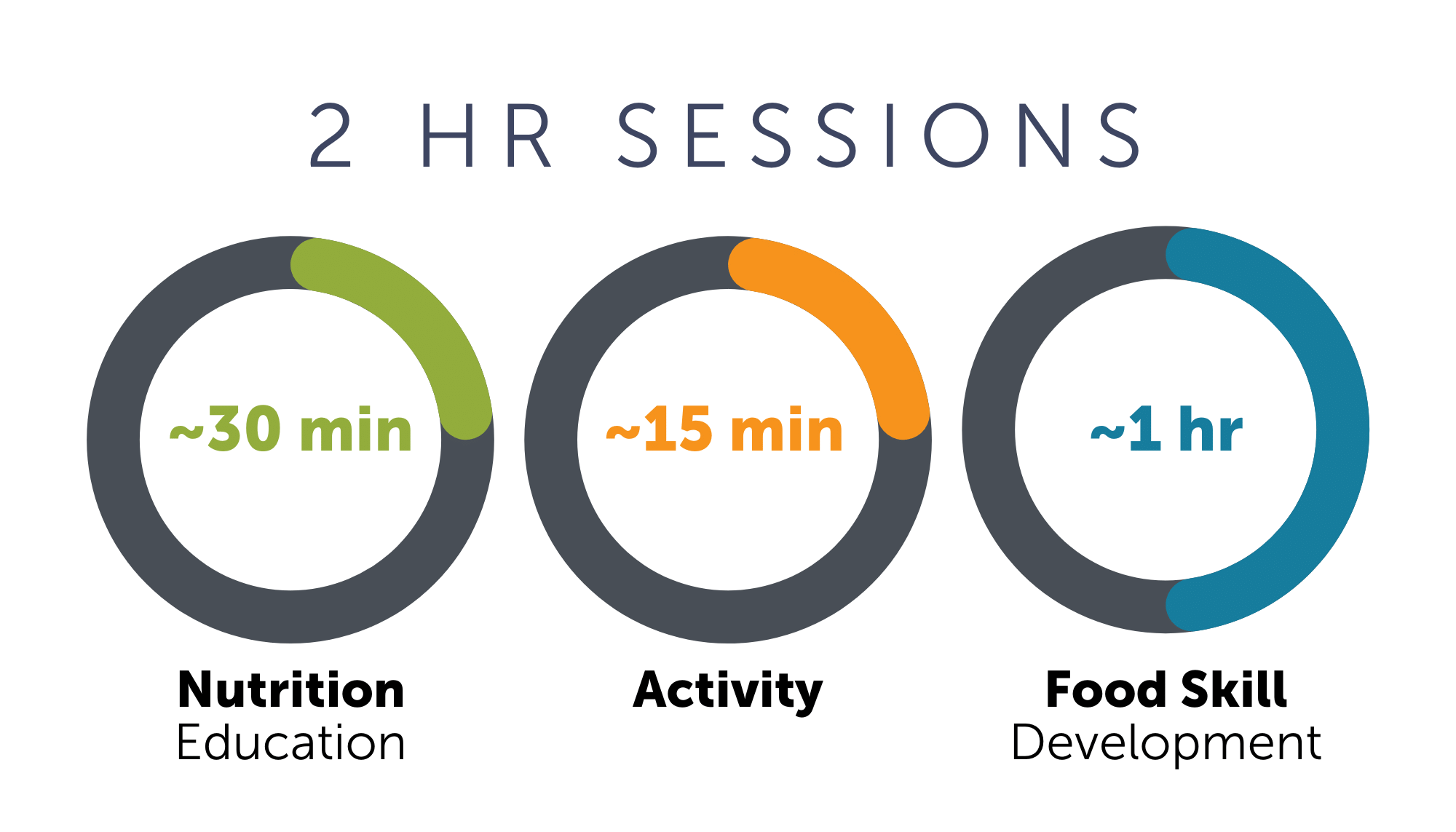 2 HR SESSIONS

~30 min

Nutrition
Education

~15 min

Activity

~1 hr

Food Skill
Development